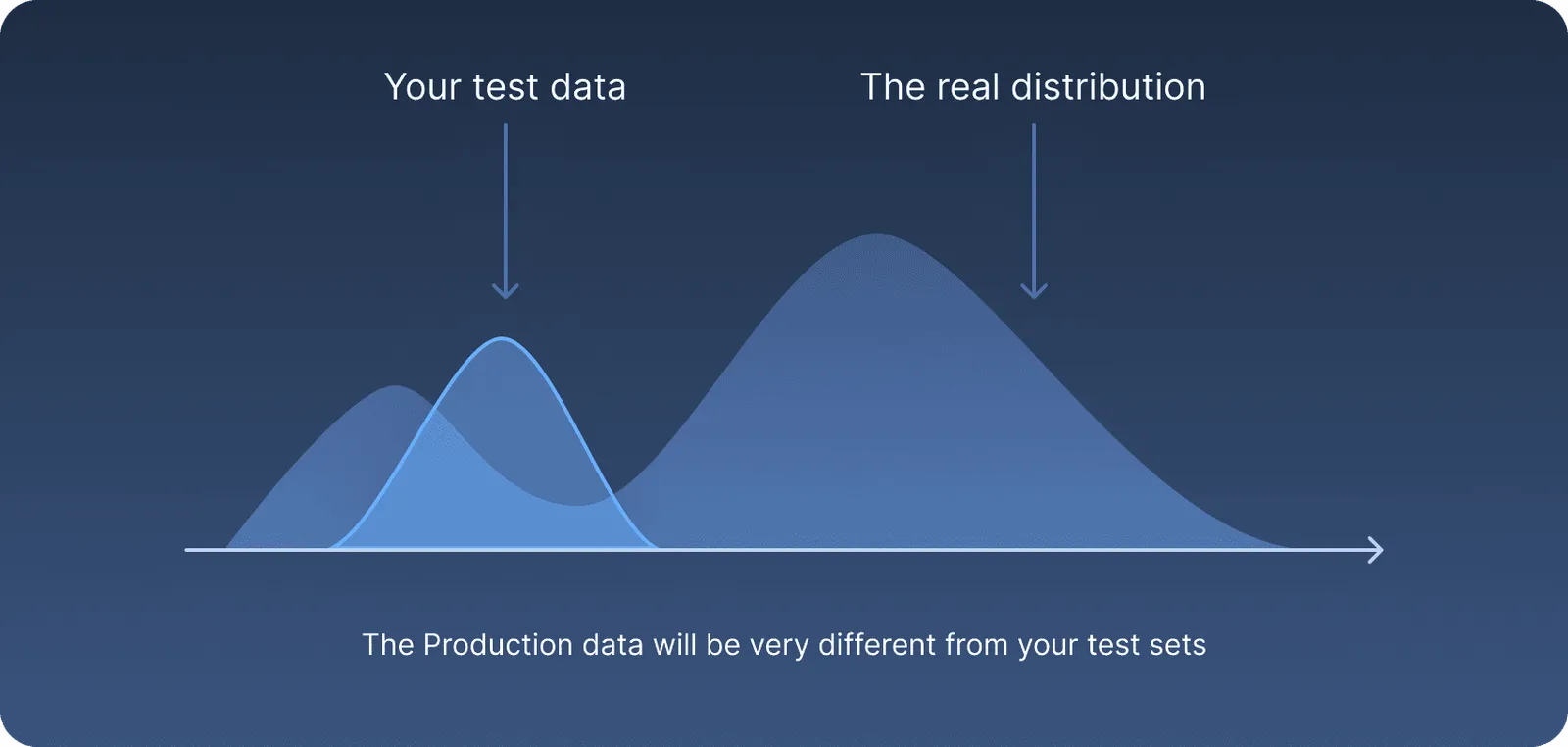 Your test data

The real distribution

The Production data will be very different from your test sets